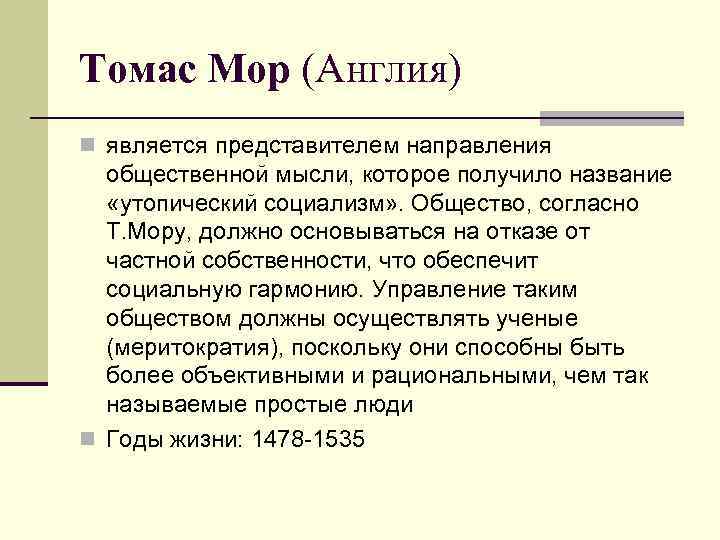 Томас Мор (Англия)

является представителем направления общественной мысли, которое получило название «утопический социализм». Общество, согласно Т.Мору, должно основываться на отказе от частной собственности, что обеспечит социальную гармонию. Управление таким обществом должны осуществлять ученые (меритократия), поскольку они способны быть более объективными и рациональными, чем так называемые простые люди

Годы жизни: 1478-1535